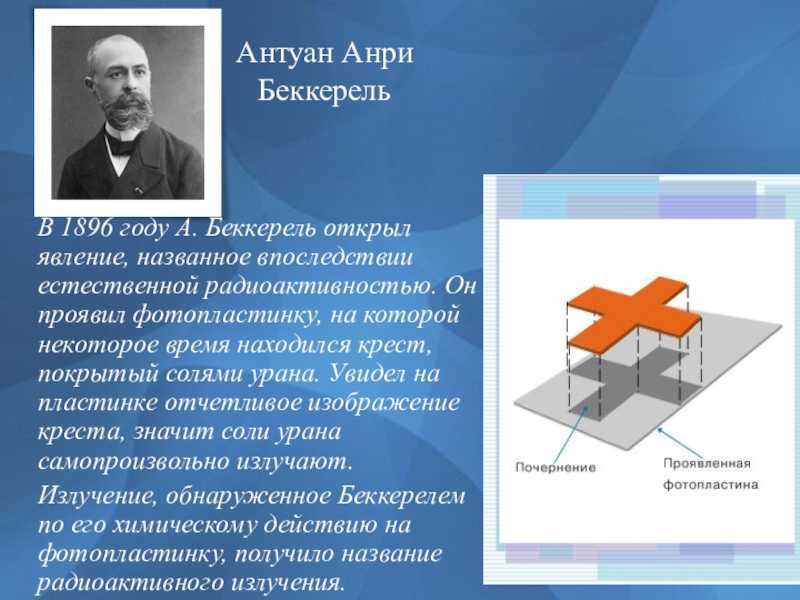 Антуан Анри Беккерель

В 1896 году А. Беккерель открыл явление, названное впоследствии естественной радиоактивностью. Он проявил фотопластинку, на которой некоторое время находился крест, покрытый солями урана. Увидел на пластинке отчетливое изображение креста, значит соли урана самопроизвольно излучают.

Излучение, обнаруженное Беккерелем по его химическому действию на фотопластинку, получило название радиоактивного излучения.

Почернение

Проявленная фотопластина